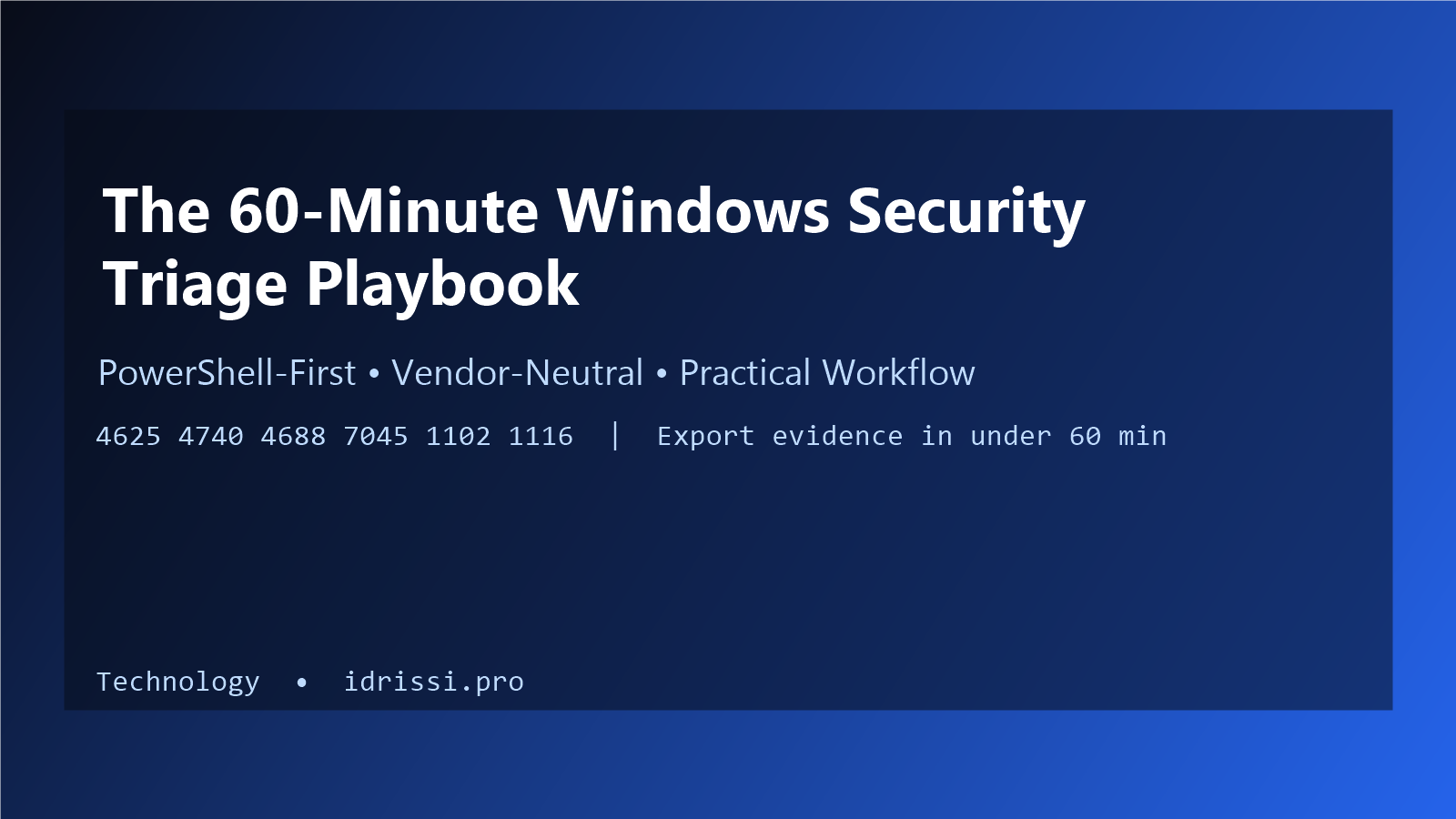 The 60-Minute Windows Security Triage Playbook

PowerShell-First • Vendor-Neutral • Practical Workflow

4625 4740 4688 7045 1102 1116 | Export evidence in under 60 min

Technology • idrissi.pro